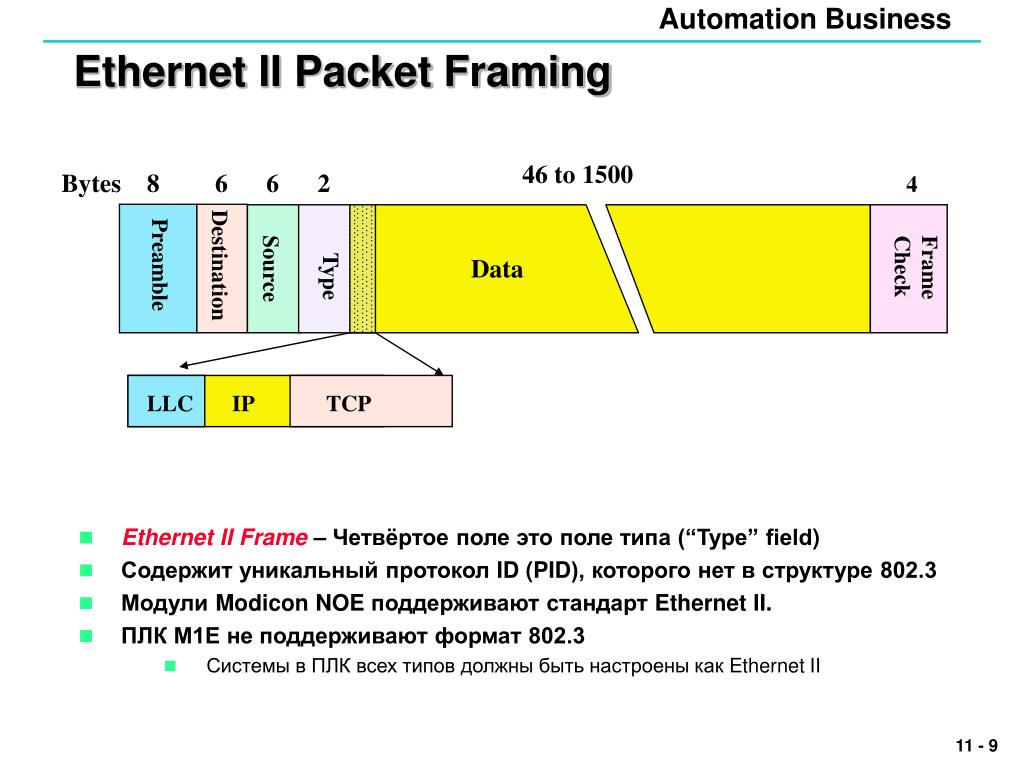 Automation Business

Ethernet II Packet Framing

Bytes 8 6 6 2

46 to 1500

4

Preamble

Destination

Source

Type

Data

Frame Check

LLC

IP

TCP

Ethernet II Frame – Четвёртое поле это поле типа (“Type” field)

Содержит уникальный протокол ID (PID), которого нет в структуре 802.3

Модули Modicon NOE поддерживают стандарт Ethernet II.

ПЛК M1E не поддерживают формат 802.3

Системы в ПЛК всех типов должны быть настроены как Ethernet II

11 - 9